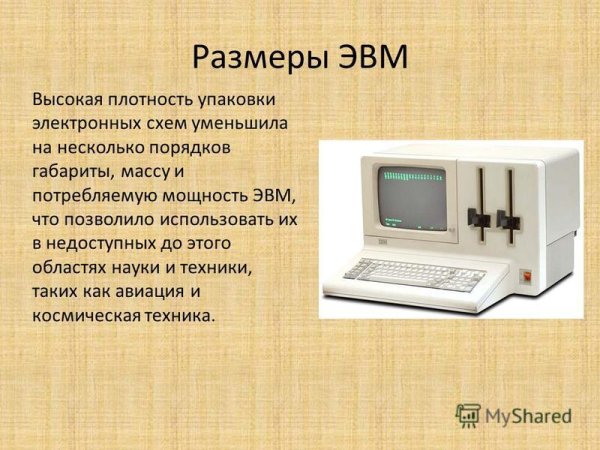 Размеры ЭВМ

Высокая плотность упаковки электронных схем уменьшила на несколько порядков габариты, массу и потребляемую мощность ЭВМ, что позволило использовать их в недоступных до этого областях науки и техники, таких как авиация и космическая техника.

IBM

MyShared